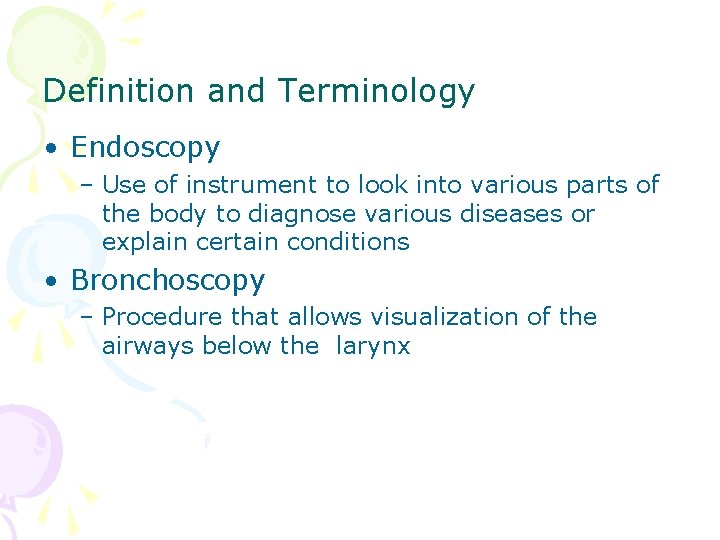 Definition and Terminology

• Endoscopy
– Use of instrument to look into various parts of the body to diagnose various diseases or explain certain conditions

• Bronchoscopy
– Procedure that allows visualization of the airways below the larynx